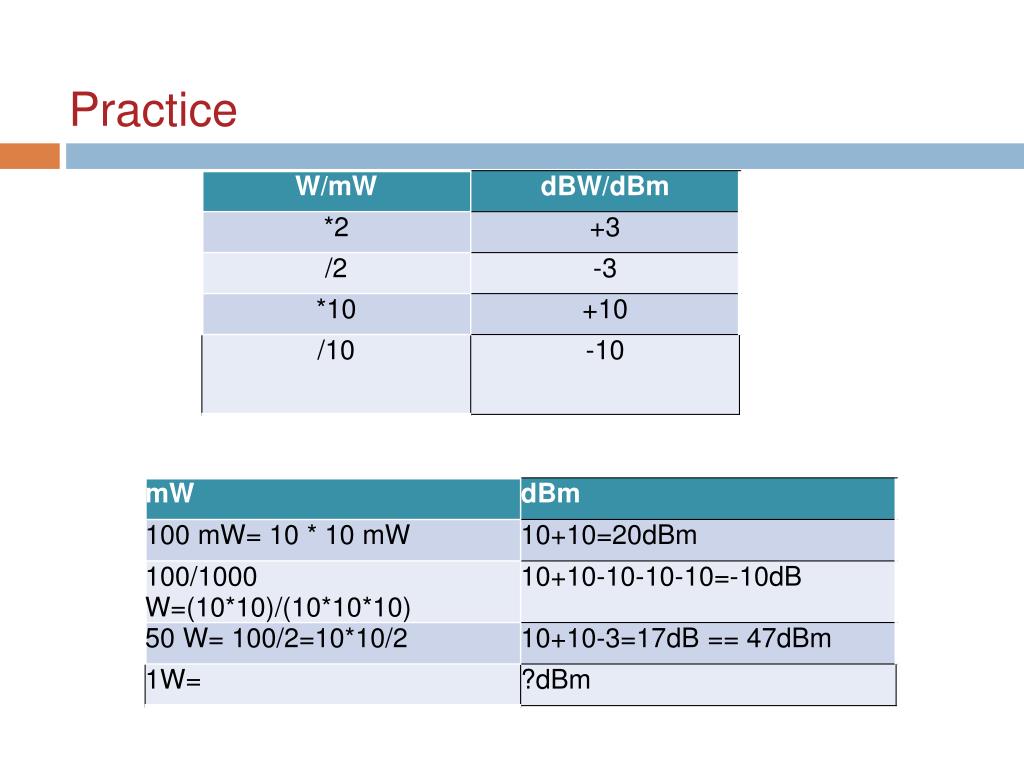 Practice

| W/mW | dBW/dBm |
|---|---|
| *2 | +3 |
| /2 | -3 |
| *10 | +10 |
| /10 | -10 |

| mW | dBm |
|---|---|
| 100 mW= 10 * 10 mW | 10+10=20dBm |
| 100/1000 W=(10*10)/(10*10*10) | 10+10-10-10-10=-10dB |
| 50 W= 100/2=10*10/2 | 10+10-3=17dB == 47dBm |
| 1W= | ?dBm |